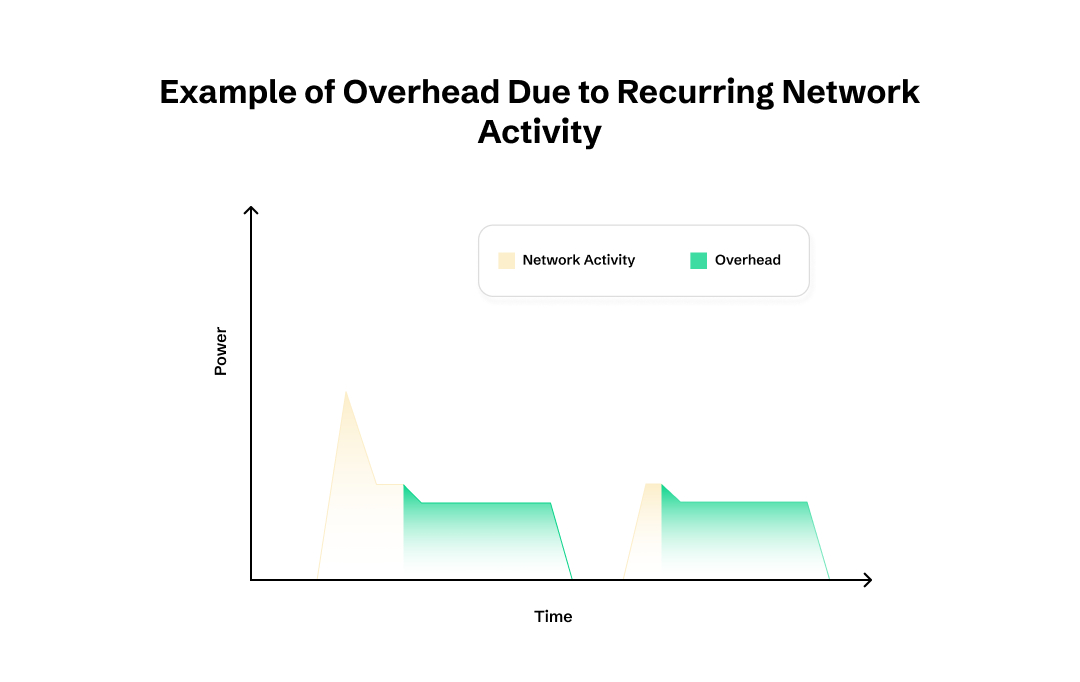 Example of Overhead Due to Recurring Network Activity

Network Activity
Overhead

Power

Time